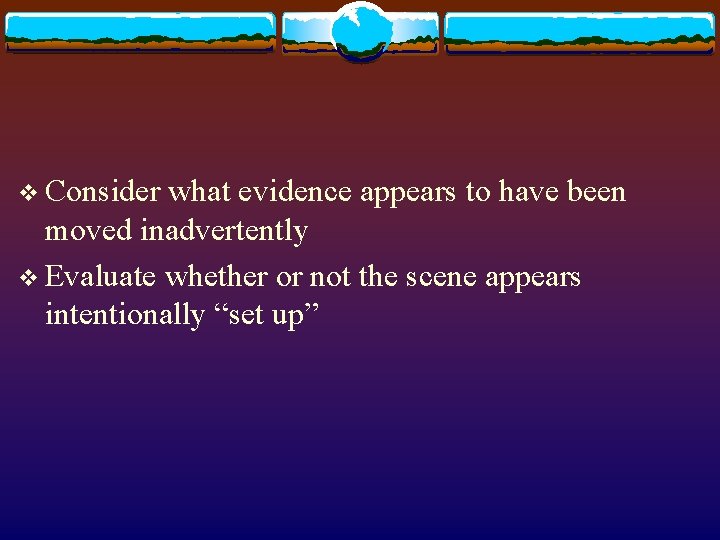 ❖ Consider what evidence appears to have been moved inadvertently

❖ Evaluate whether or not the scene appears intentionally “set up”